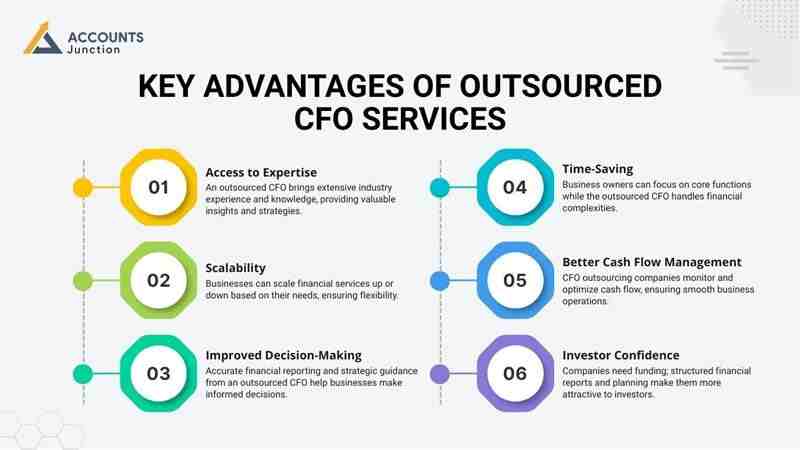 ACCOUNTS
Junction

KEY ADVANTAGES OF OUTSOURCED CFO SERVICES

01
Access to Expertise
An outsourced CFO brings extensive industry experience and knowledge, providing valuable insights and strategies.

02
Scalability
Businesses can scale financial services up or down based on their needs, ensuring flexibility.

03
Improved Decision-Making
Accurate financial reporting and strategic guidance from an outsourced CFO help businesses make informed decisions.

04
Time-Saving
Business owners can focus on core functions while the outsourced CFO handles financial complexities.

05
Better Cash Flow Management
CFO outsourcing companies monitor and optimize cash flow, ensuring smooth business operations.

06
Investor Confidence
Companies need funding; structured financial reports and planning make them more attractive to investors.